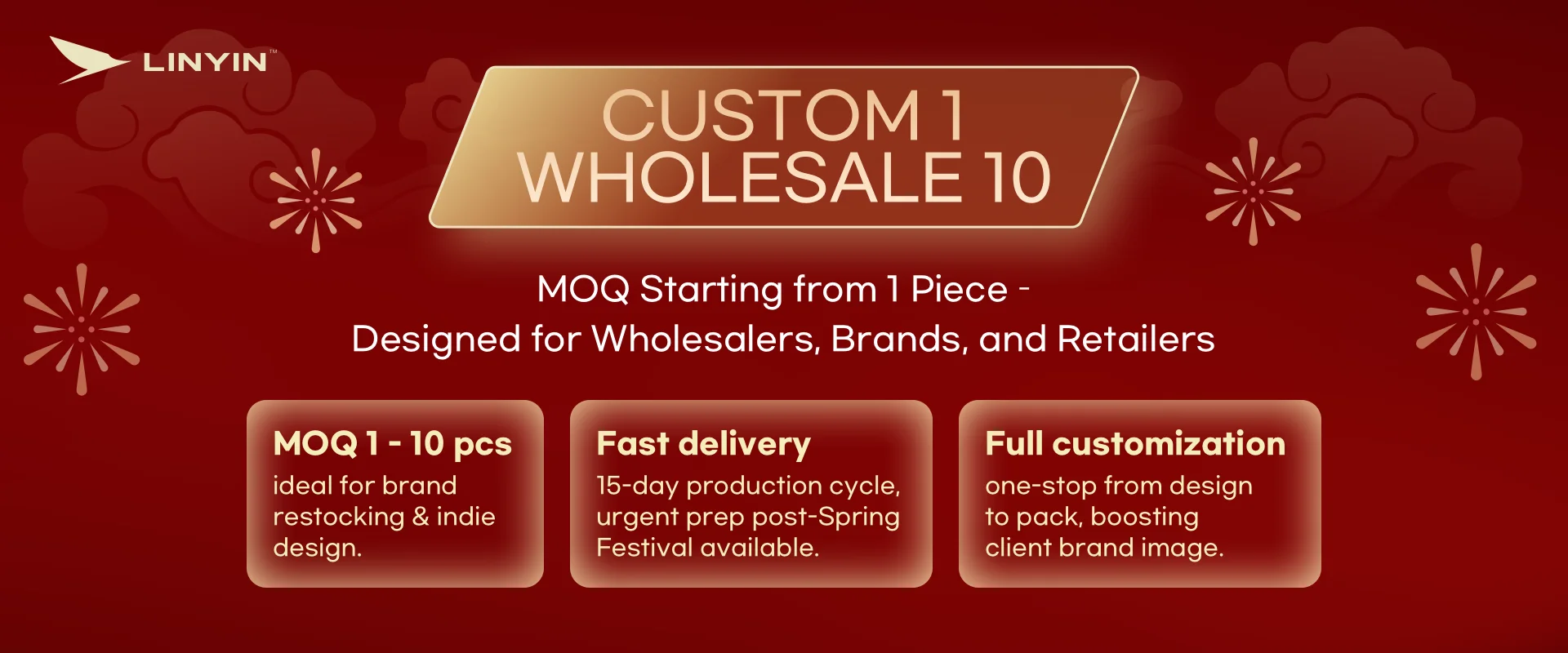 LINYIN™

CUSTOM 1
WHOLESALE 10

MOQ Starting from 1 Piece -
Designed for Wholesalers, Brands, and Retailers

MOQ 1 - 10 pcs
ideal for brand restocking & indie design.

Fast delivery
15-day production cycle, urgent prep post-Spring Festival available.

Full customization
one-stop from design to pack, boosting client brand image.